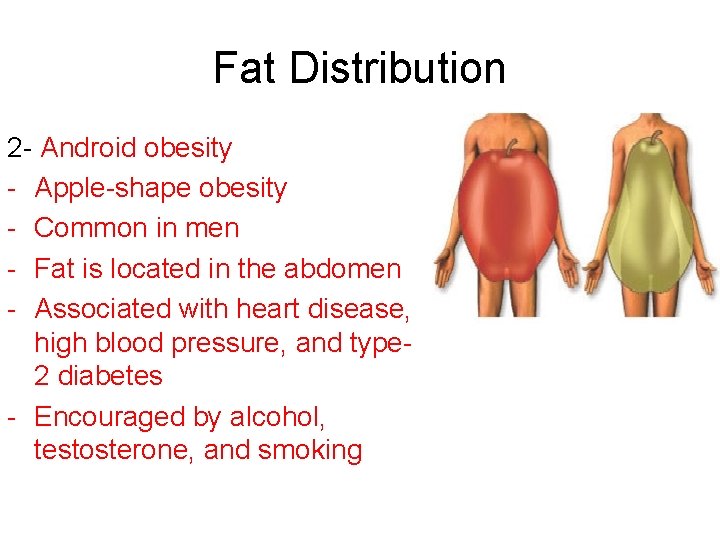 Fat Distribution

2- Android obesity
- Apple-shape obesity
- Common in men
- Fat is located in the abdomen
- Associated with heart disease, high blood pressure, and type-2 diabetes
- Encouraged by alcohol, testosterone, and smoking